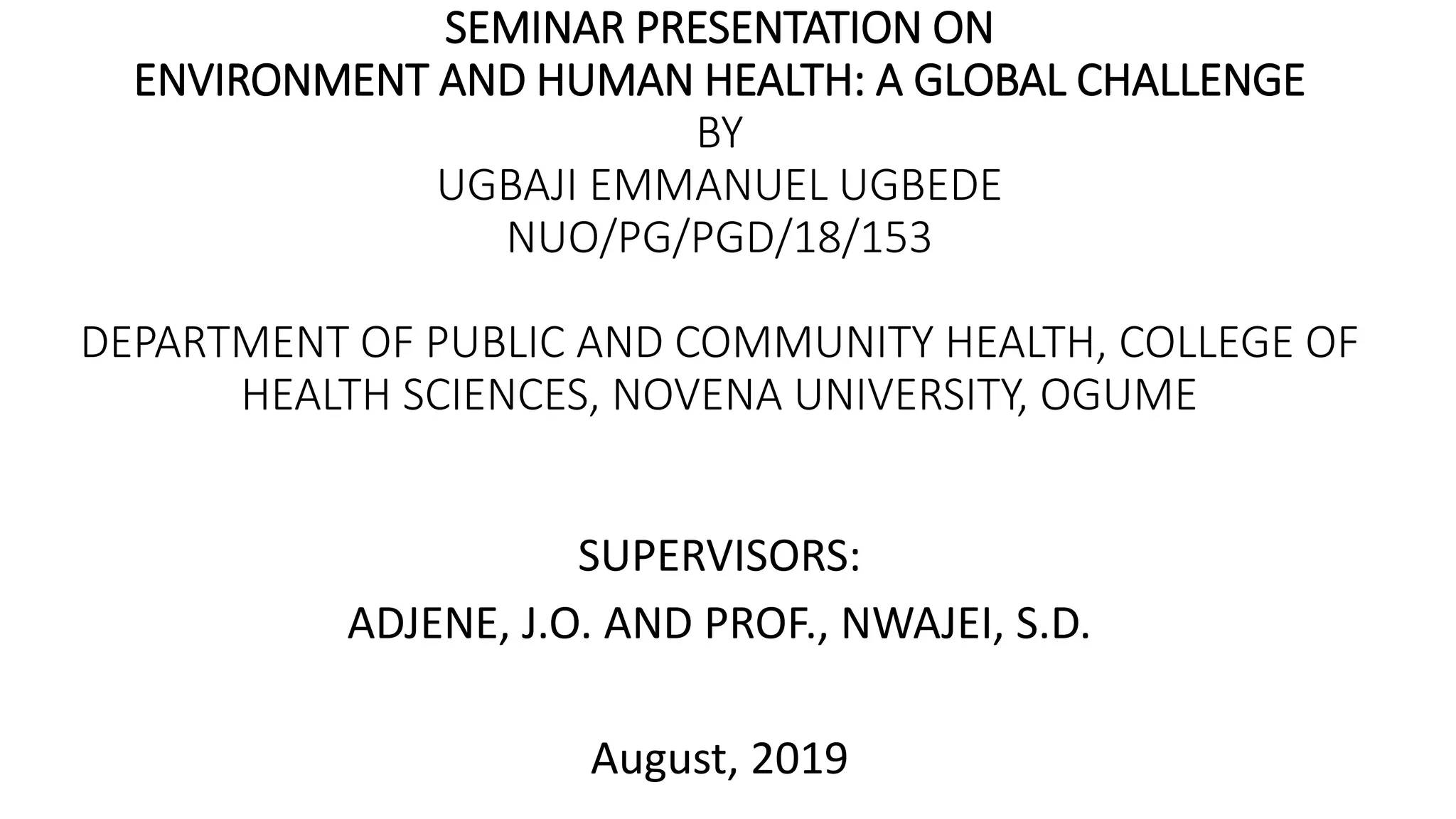 SEMINAR PRESENTATION ON
ENVIRONMENT AND HUMAN HEALTH: A GLOBAL CHALLENGE
BY
UGBAJI EMMANUEL UGBEDE
NUO/PG/PGD/18/153

DEPARTMENT OF PUBLIC AND COMMUNITY HEALTH, COLLEGE OF HEALTH SCIENCES, NOVENA UNIVERSITY, OGUME

SUPERVISORS:
ADJENE, J.O. AND PROF., NWAJEI, S.D.

August, 2019